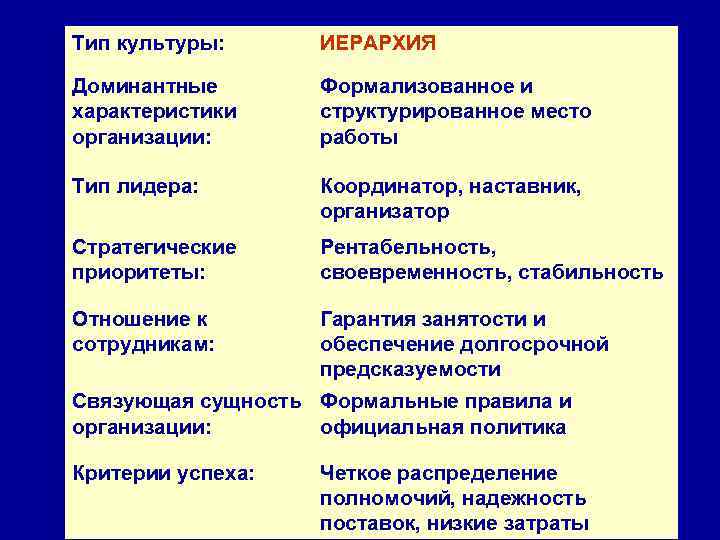 | Тип культуры: | ИЕРАРХИЯ |
|---|---|
| Доминантные характеристики организации: | Формализованное и структурированное место работы |
| Тип лидера: | Координатор, наставник, организатор |
| Стратегические приоритеты: | Рентабельность, своевременность, стабильность |
| Отношение к сотрудникам: | Гарантия занятости и обеспечение долгосрочной предсказуемости |
| Связующая сущность организации: | Формальные правила и официальная политика |
| Критерии успеха: | Четкое распределение полномочий, надежность поставок, низкие затраты |